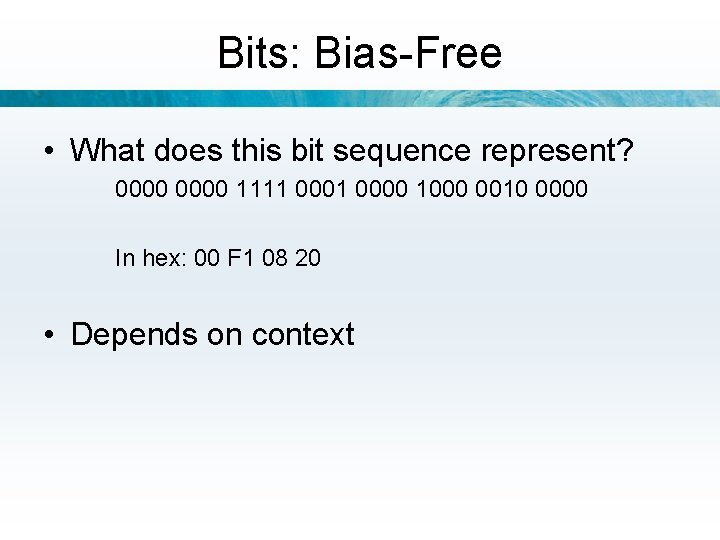 Bits: Bias-Free

• What does this bit sequence represent?

0000 0000 1111 0001 0000 1000 0010 0000

In hex: 00 F1 08 20

• Depends on context